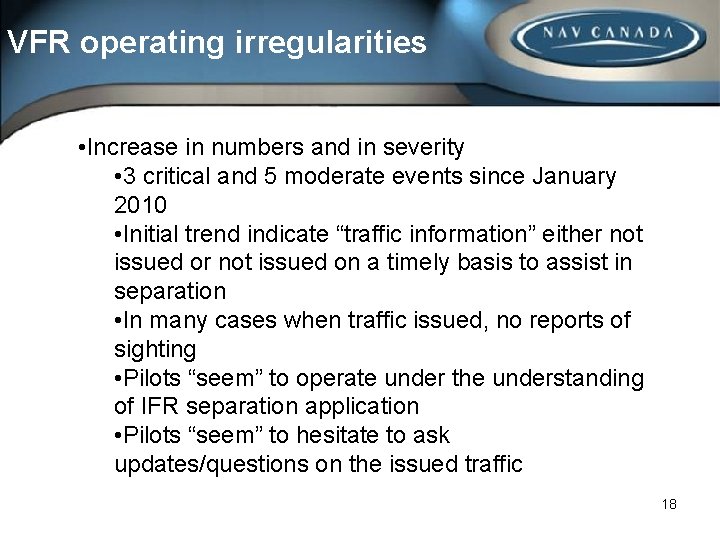 VFR operating irregularities

NAV CANADA

•Increase in numbers and in severity

•3 critical and 5 moderate events since January 2010

•Initial trend indicate “traffic information” either not issued or not issued on a timely basis to assist in separation

•In many cases when traffic issued, no reports of sighting

•Pilots “seem” to operate under the understanding of IFR separation application

•Pilots “seem” to hesitate to ask updates/questions on the issued traffic

18